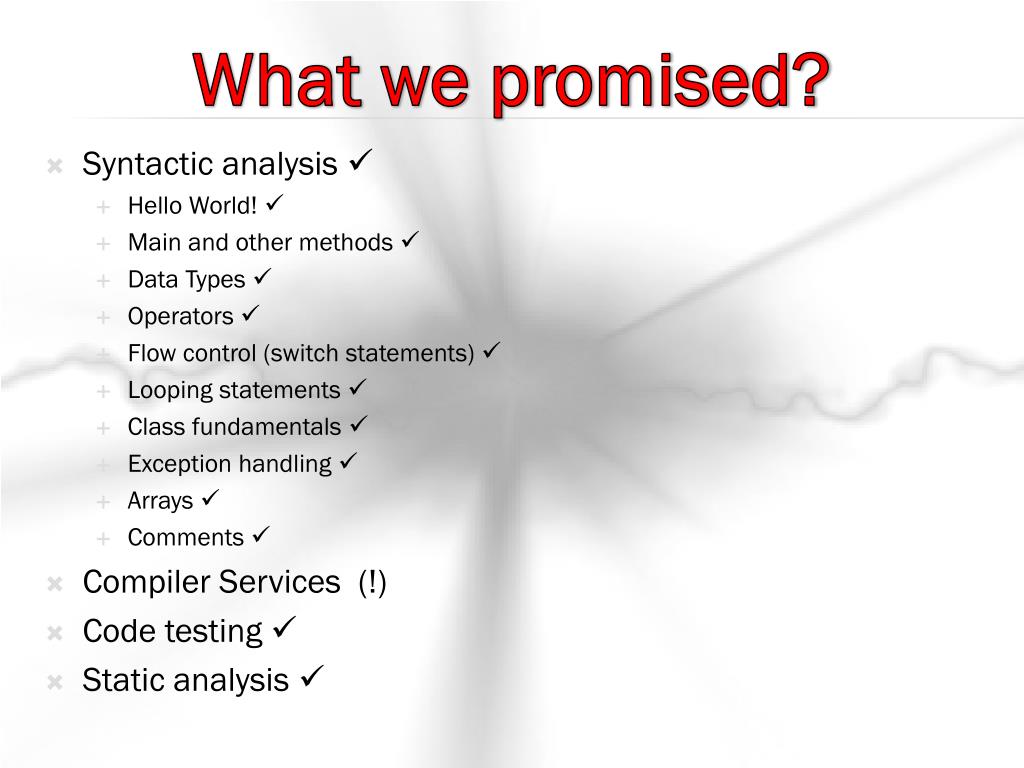 What we promised?

Syntactic analysis ✓
Hello World! ✓
Main and other methods ✓
Data Types ✓
Operators ✓
Flow control (switch statements) ✓
Looping statements ✓
Class fundamentals ✓
Exception handling ✓
Arrays ✓
Comments ✓
Compiler Services (!)
Code testing ✓
Static analysis ✓